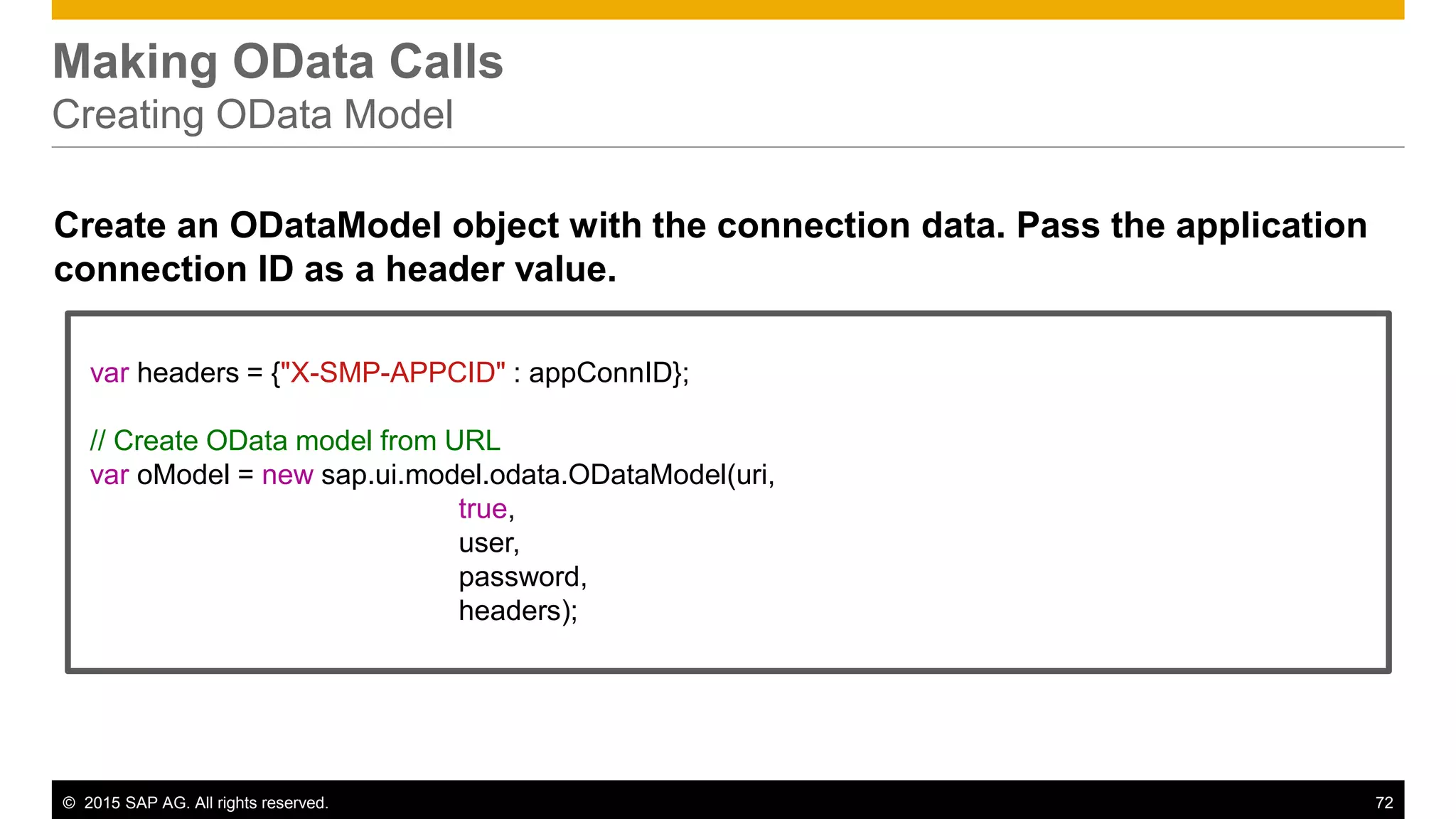 Making OData Calls
Creating OData Model

Create an ODataModel object with the connection data. Pass the application connection ID as a header value.

var headers = {"X-SMP-APPCID" : appConnID};

// Create OData model from URL
var oModel = new sap.ui.model.odata.ODataModel(uri,
true,
user,
password,
headers);

© 2015 SAP AG. All rights reserved.

72